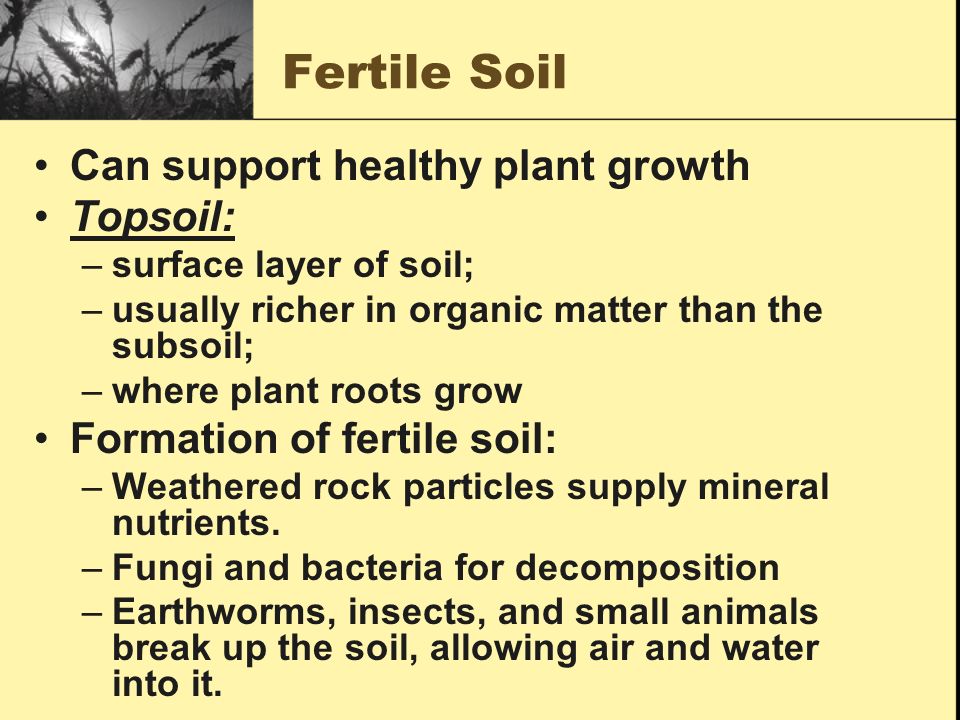 Fertile Soil

• Can support healthy plant growth
• Topsoil:
– surface layer of soil;
– usually richer in organic matter than the subsoil;
– where plant roots grow
• Formation of fertile soil:
– Weathered rock particles supply mineral nutrients.
– Fungi and bacteria for decomposition
– Earthworms, insects, and small animals break up the soil, allowing air and water into it.